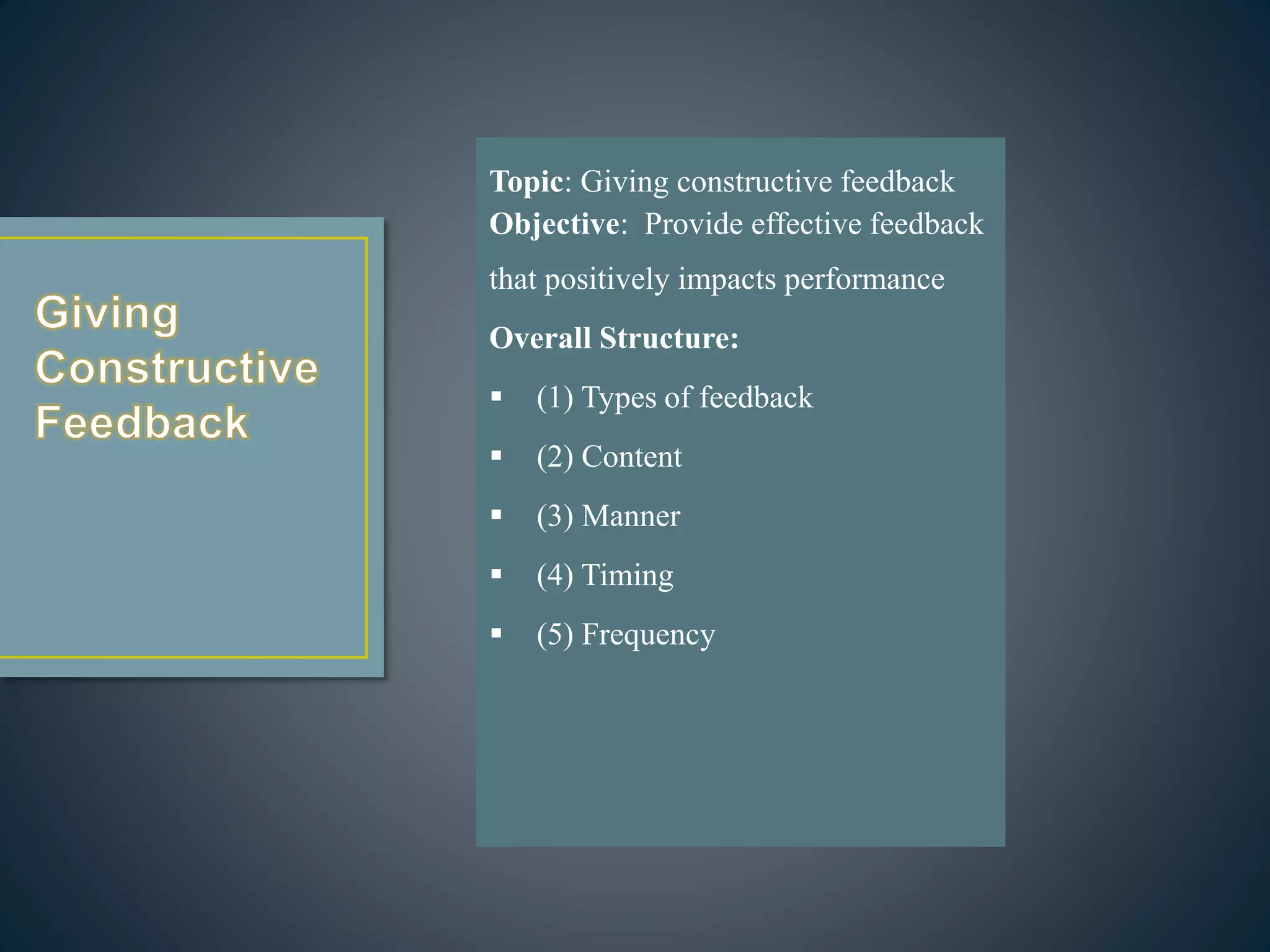 Giving Constructive Feedback

Topic: Giving constructive feedback
Objective: Provide effective feedback that positively impacts performance

Overall Structure:

▪ (1) Types of feedback
▪ (2) Content
▪ (3) Manner
▪ (4) Timing
▪ (5) Frequency